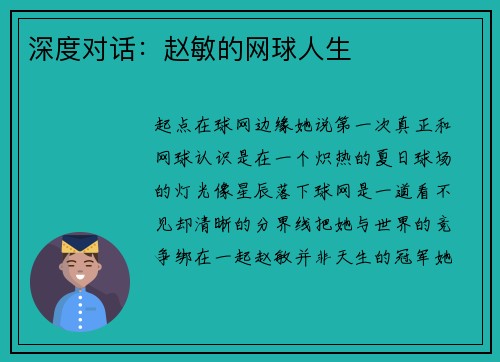 深度对话：赵敏的网球人生

起点在球网边缘她说第一次真正和网球认识是在一个炽热的夏日球场的灯光像星辰落下球网是一道看不见却清晰的分界线把她与世界的竞争绑在一起赵敏并非天生的冠军她